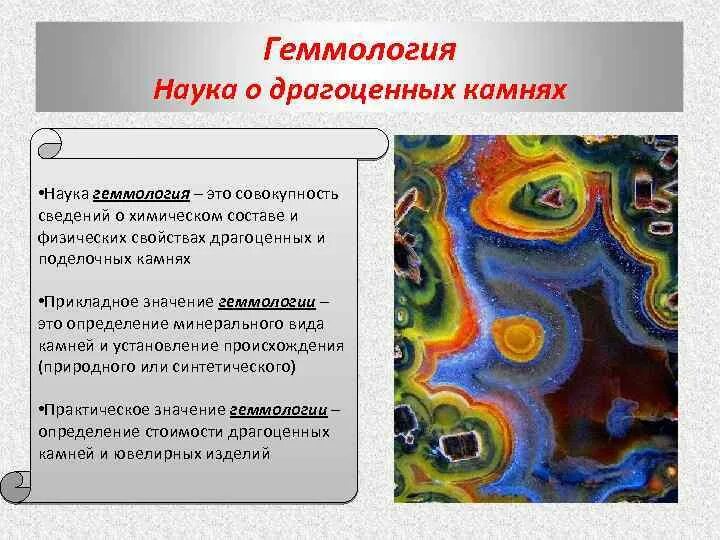 Геммология
Наука о драгоценных камнях

•Наука геммология – это совокупность сведений о химическом составе и физических свойствах драгоценных и поделочных камнях

•Прикладное значение геммологии – это определение минерального вида камней и установление происхождения (природного или синтетического)

•Практическое значение геммологии – определение стоимости драгоценных камней и ювелирных изделий